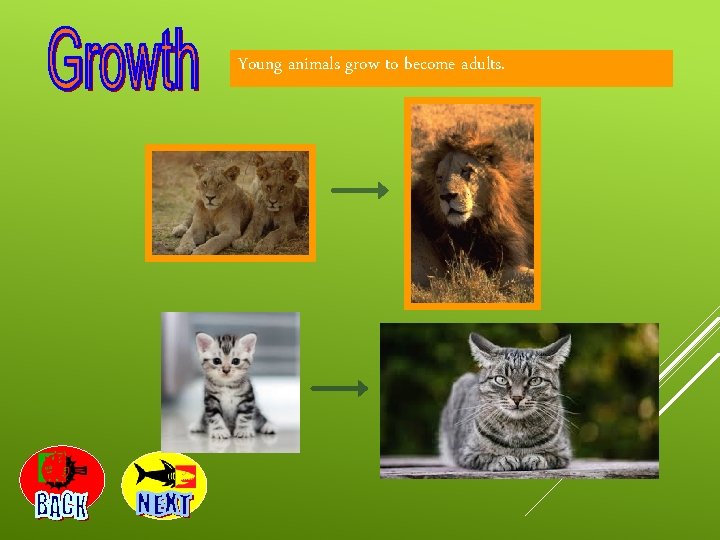 Growth

Young animals grow to become adults.

BACK

NEXT